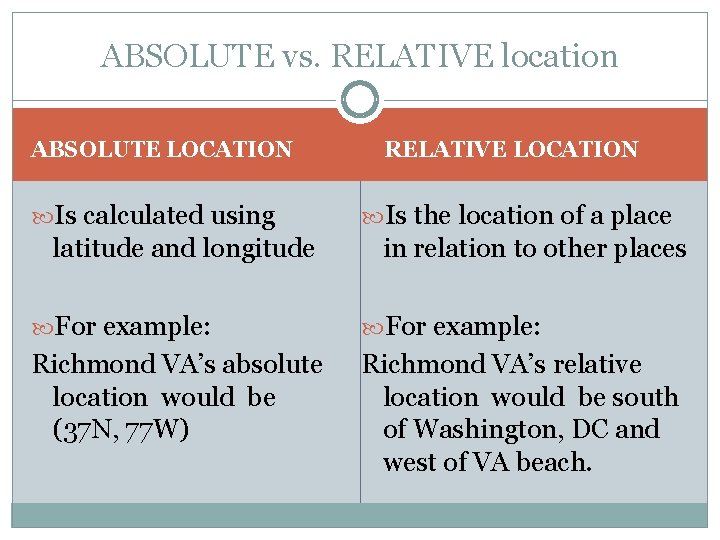 ABSOLUTE vs. RELATIVE location

ABSOLUTE LOCATION

Is calculated using latitude and longitude

For example:
Richmond VA's absolute location would be (37N, 77W)

RELATIVE LOCATION

Is the location of a place in relation to other places

For example:
Richmond VA's relative location would be south of Washington, DC and west of VA beach.